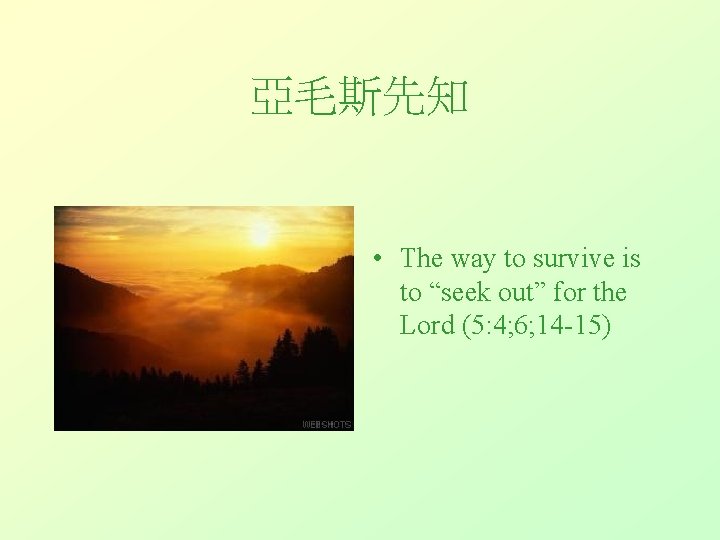 亞毛斯先知

WEBSHOTS

• The way to survive is to “seek out” for the Lord (5:4;6;14-15)